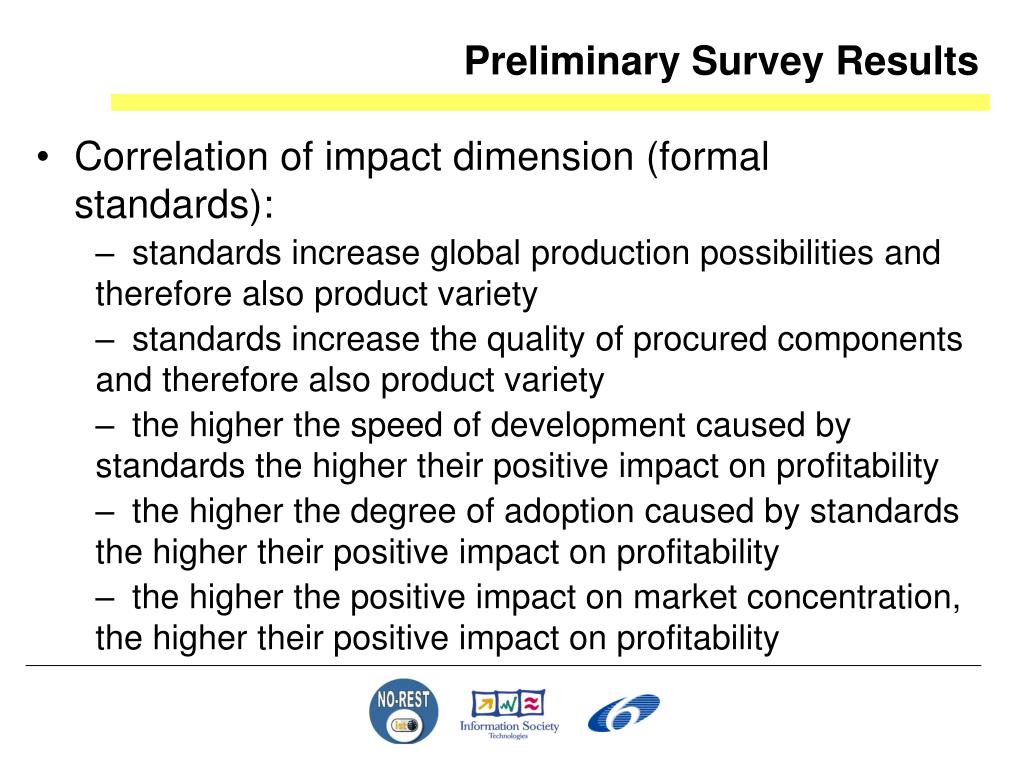 Preliminary Survey Results

• Correlation of impact dimension (formal standards):

– standards increase global production possibilities and therefore also product variety

– standards increase the quality of procured components and therefore also product variety

– the higher the speed of development caused by standards the higher their positive impact on profitability

– the higher the degree of adoption caused by standards the higher their positive impact on profitability

– the higher the positive impact on market concentration, the higher their positive impact on profitability

NO-REST

Information Society Technologies